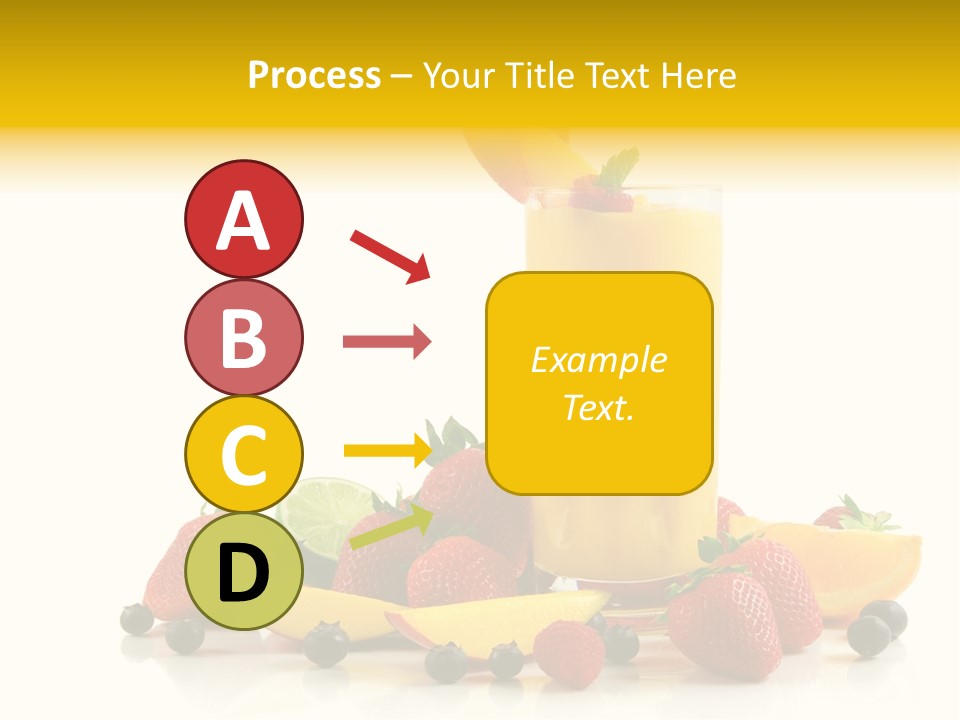 Process – Your Title Text Here

A

B

C

D

Example Text.